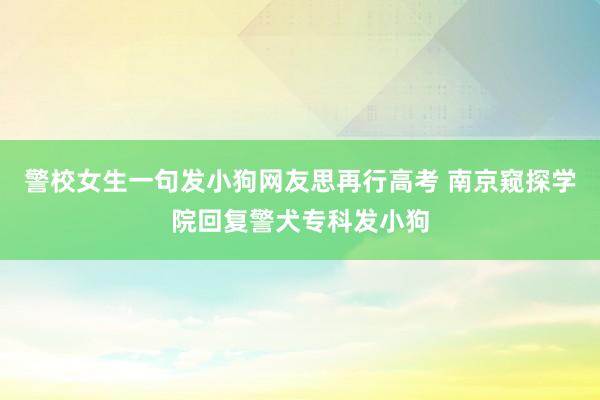 警校女生一句发小狗网友思再行高考 南京窥探学院回复警犬专科发小狗